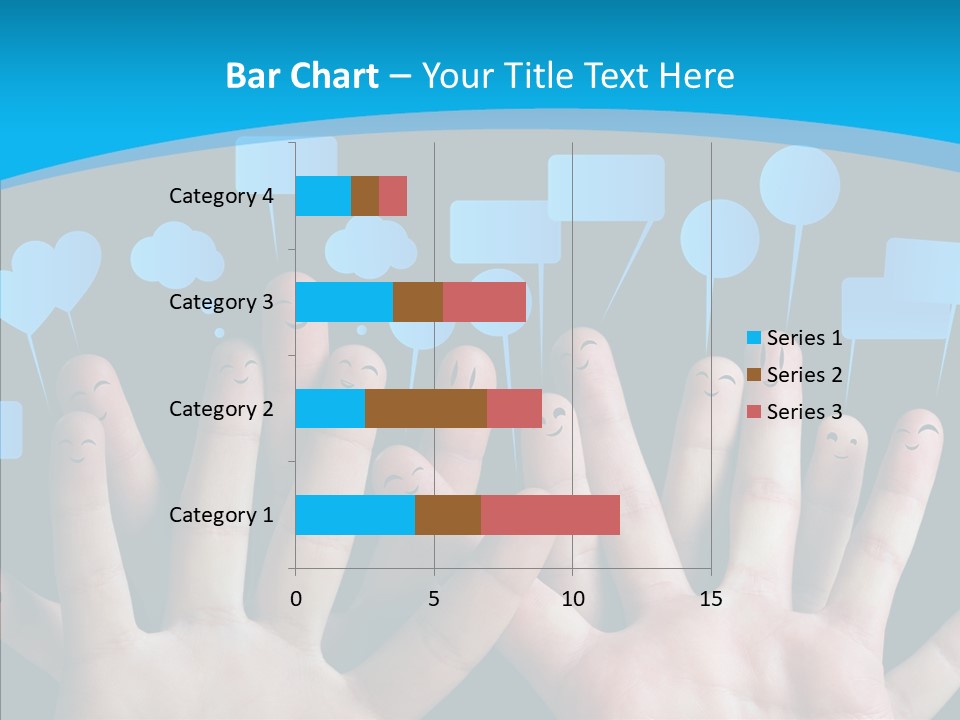 Bar Chart – Your Title Text Here

Category 4
Category 3
Category 2
Category 1

0
5
10
15

Series 1
Series 2
Series 3